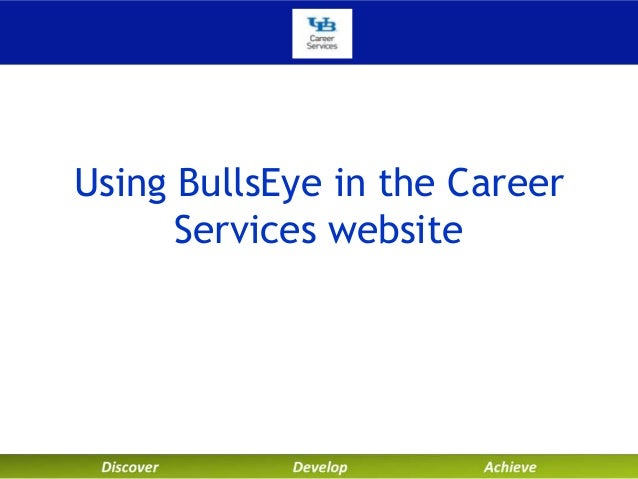 UB
Career
Services

Using BullsEye in the Career Services website

Discover Develop Achieve